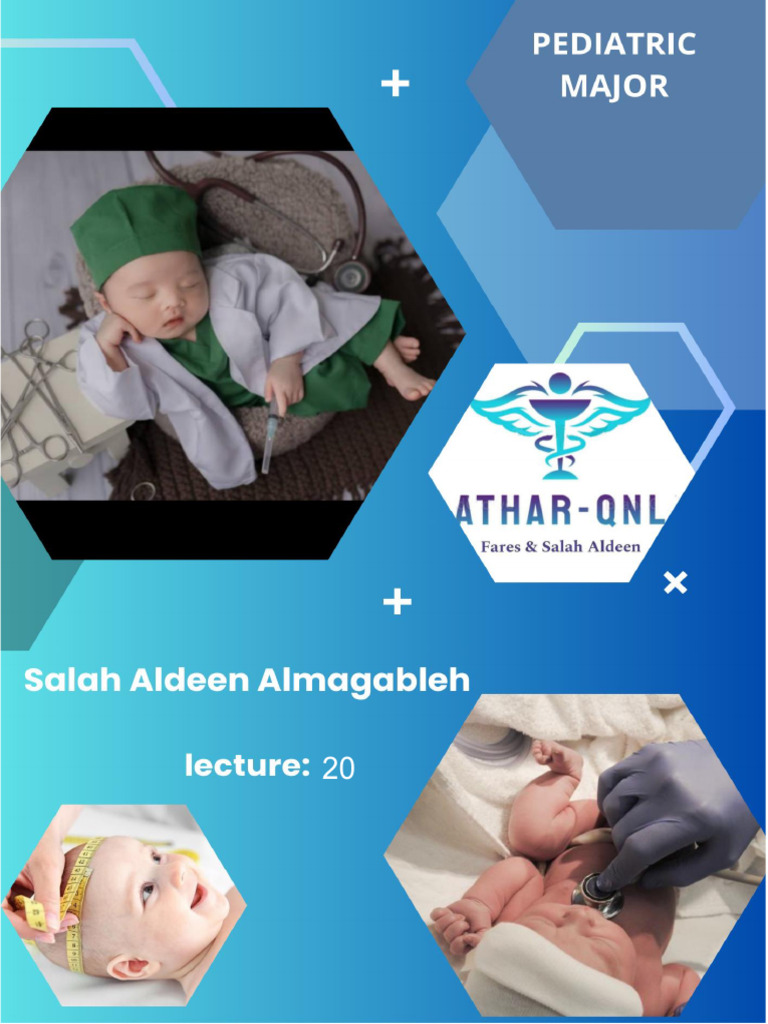 PEDIATRIC MAJOR

ATHAR-QNL
Fares & Salah Aldeen

Salah Aldeen Almagableh

lecture: 20